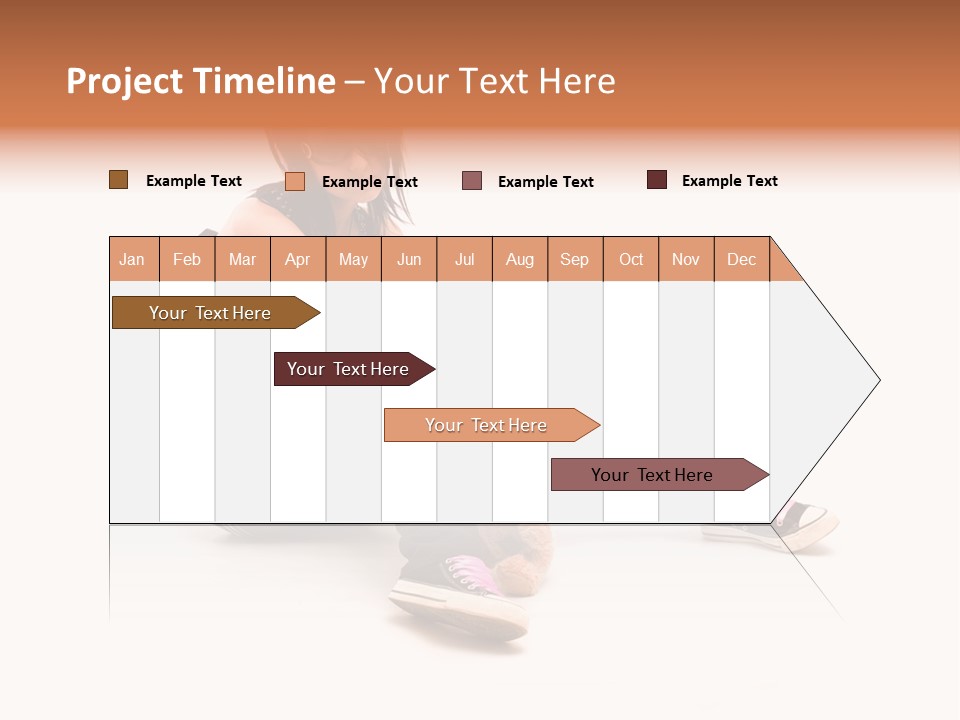 Project Timeline – Your Text Here

Example Text Example Text Example Text Example Text

| Jan | Feb | Mar | Apr | May | Jun | Jul | Aug | Sep | Oct | Nov | Dec |
|---|---|---|---|---|---|---|---|---|---|---|---|

Your Text Here

Your Text Here

Your Text Here

Your Text Here